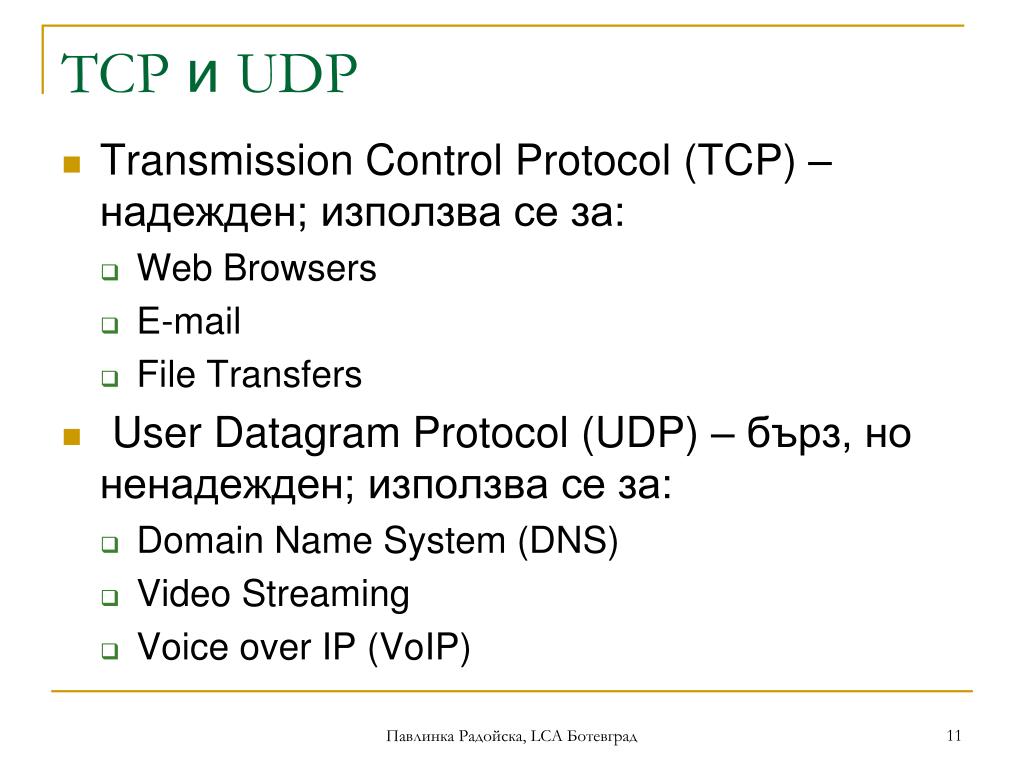 TCP и UDP

Transmission Control Protocol (TCP) – надежден; използва се за:

Web Browsers

E-mail

File Transfers

User Datagram Protocol (UDP) – бърз, но ненадежден; използва се за:

Domain Name System (DNS)

Video Streaming

Voice over IP (VoIP)

Павлинка Радойска, LCA Ботевград

11